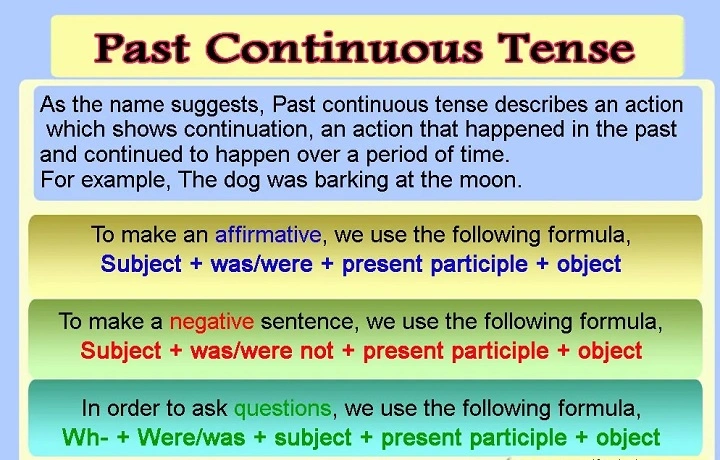 Past Continuous Tense

As the name suggests, Past continuous tense describes an action which shows continuation, an action that happened in the past and continued to happen over a period of time.
For example, The dog was barking at the moon.

To make an affirmative, we use the following formula,
Subject + was/were + present participle + object

To make a negative sentence, we use the following formula,
Subject + was/were not + present participle + object

In order to ask questions, we use the following formula,
Wh- + Were/was + subject + present participle + object